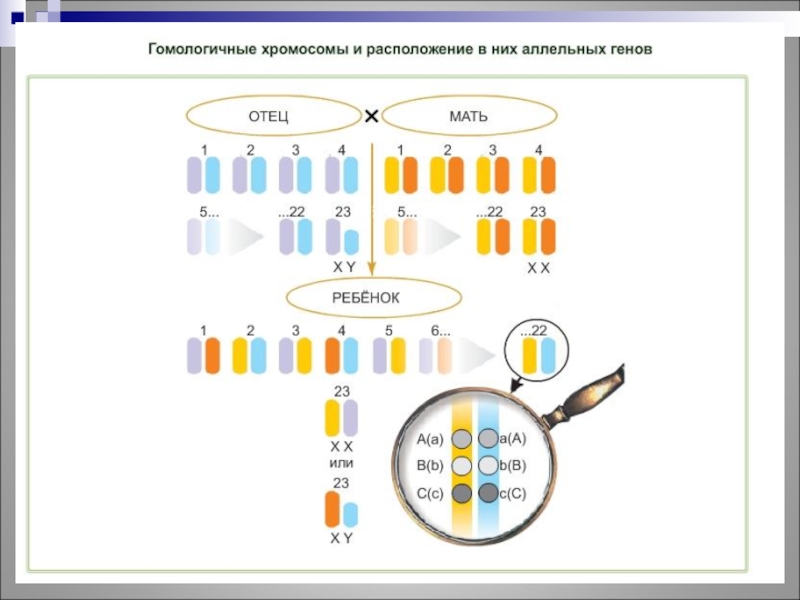 Гомологичные хромосомы и расположение в них аллельных генов

ОТЕЦ × МАТЬ

1 2 3 4
5... ...22 23
X Y

1 2 3 4
5... ...22 23
X X

РЕБЁНОК

1 2 3 4 5 6... ...22

23
X X
или
23
X Y

A(a) a(A)
B(b) b(B)
C(c) c(C)